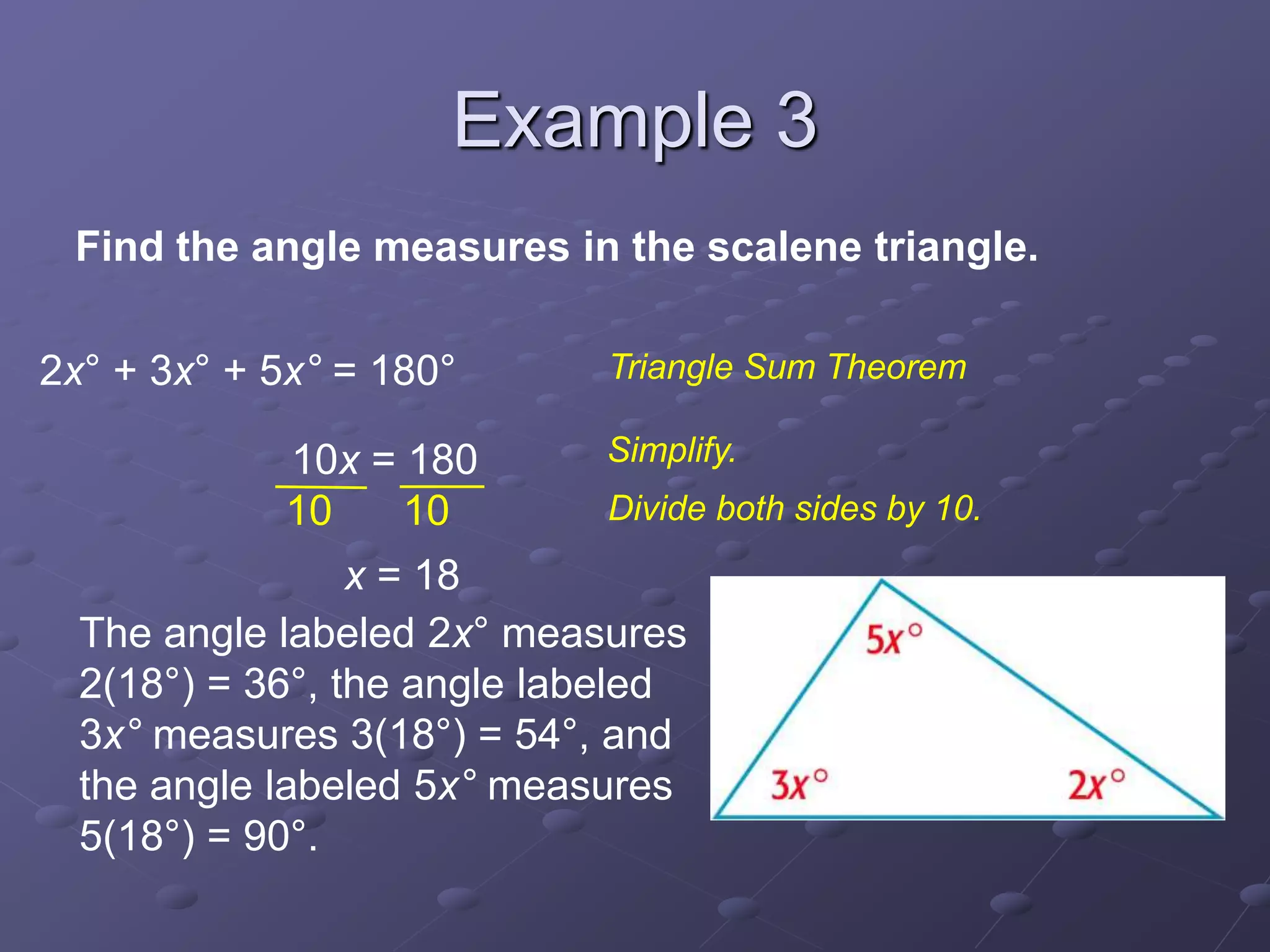 Example 3

Find the angle measures in the scalene triangle.

$2x° + 3x° + 5x° = 180°$

Triangle Sum Theorem

$\frac{10x}{10} = \frac{180}{10}$

Simplify.

Divide both sides by 10.

$x = 18$

The angle labeled $2x°$ measures $2(18°) = 36°$, the angle labeled $3x°$ measures $3(18°) = 54°$, and the angle labeled $5x°$ measures $5(18°) = 90°$.

$5x°$

$3x°$

$2x°$